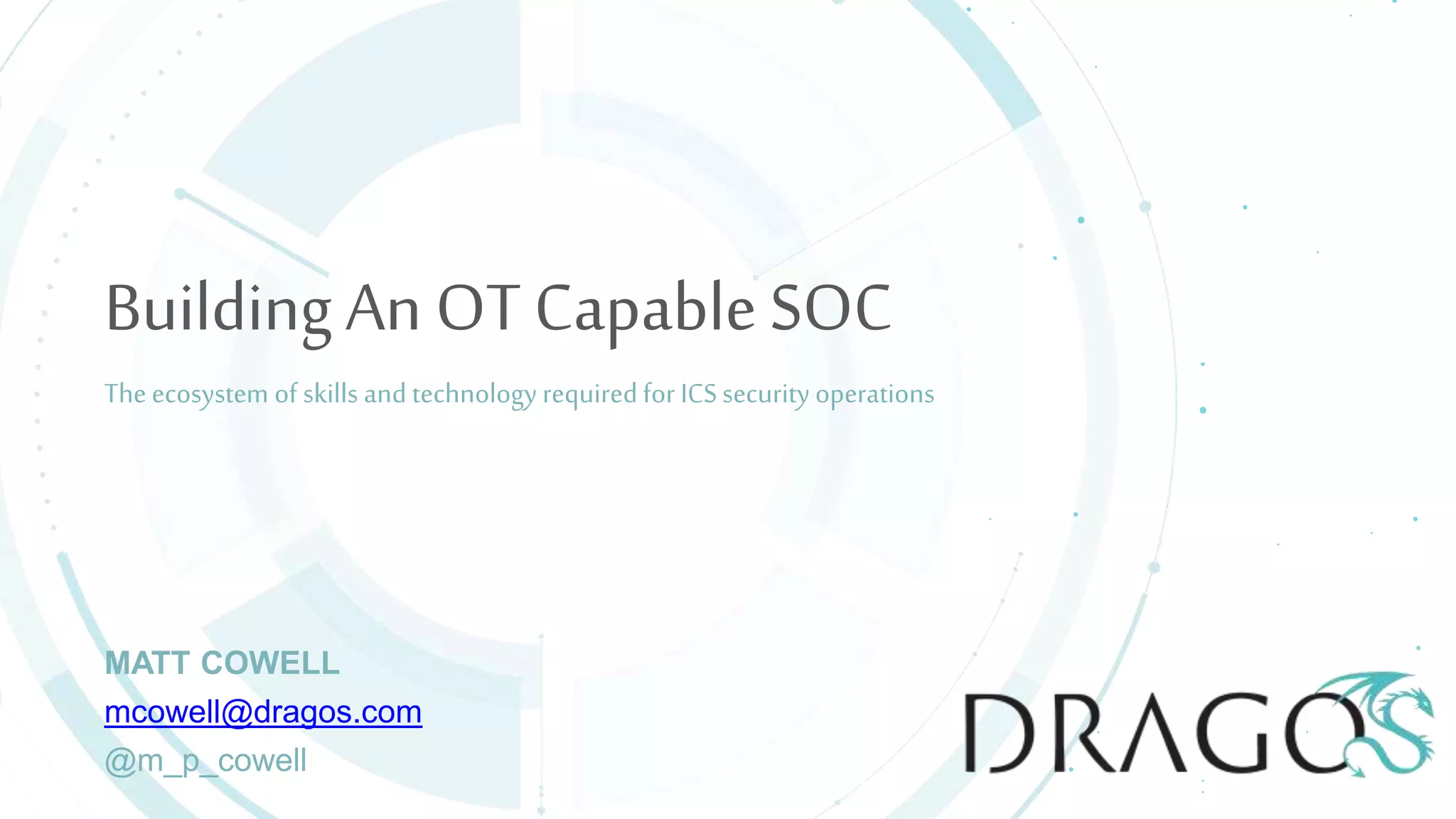 Building An OT Capable SOC

The ecosystem of skills and technology required for ICS security operations

MATT COWELL
mcowell@dragos.com
@m_p_cowell

DRAGOS